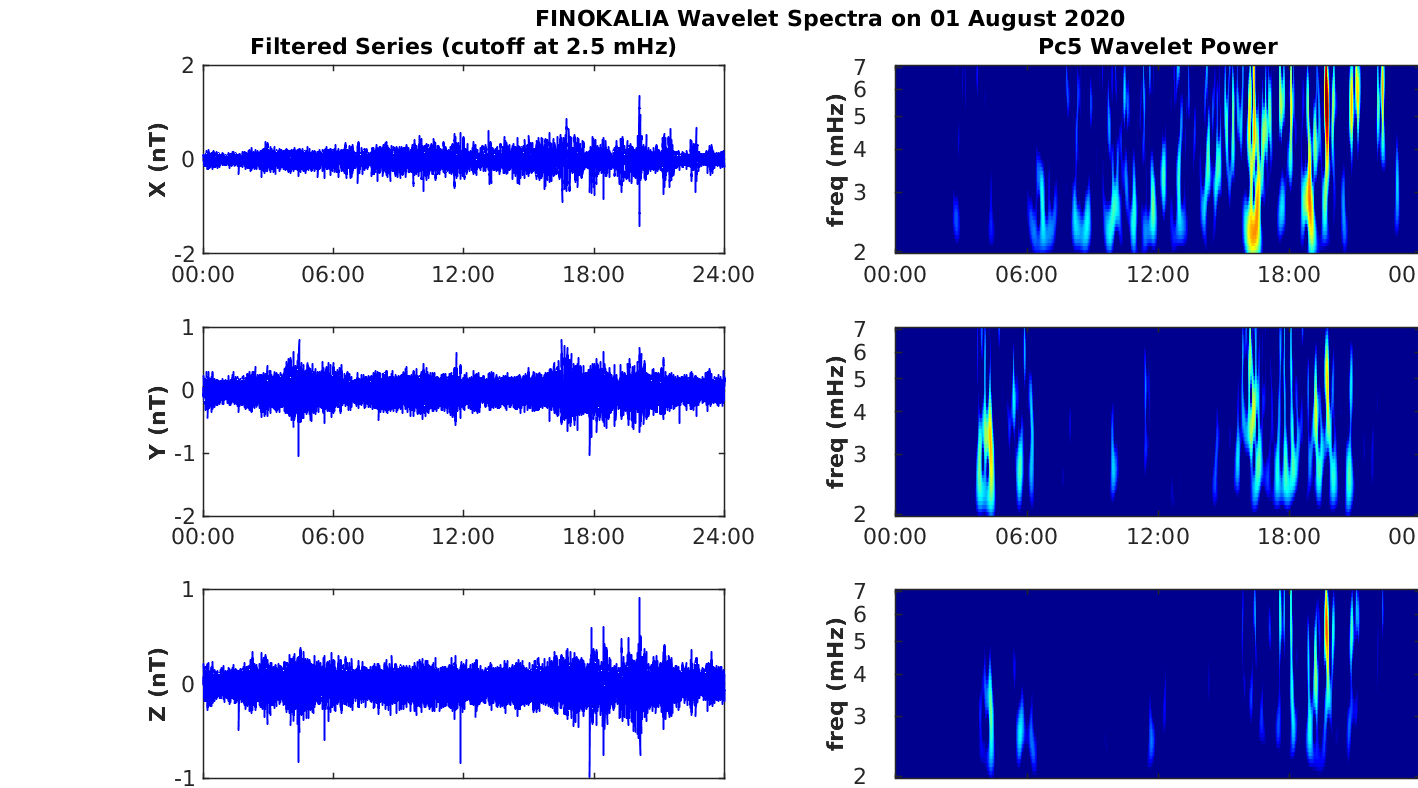 FINOKALIA Wavelet Spectra on 01 August 2020

Filtered Series (cutoff at 2.5 mHz)

X (nT)
2
0
-2
00:00 06:00 12:00 18:00 24:00

Y (nT)
1
0
-1
-2
00:00 06:00 12:00 18:00 24:00

Z (nT)
1
0
-1

Pc5 Wavelet Power

freq (mHz)
7
6
5
4
3
2
00:00 06:00 12:00 18:00 00

freq (mHz)
7
6
5
4
3
2
00:00 06:00 12:00 18:00 00

freq (mHz)
7
6
5
4
3
2